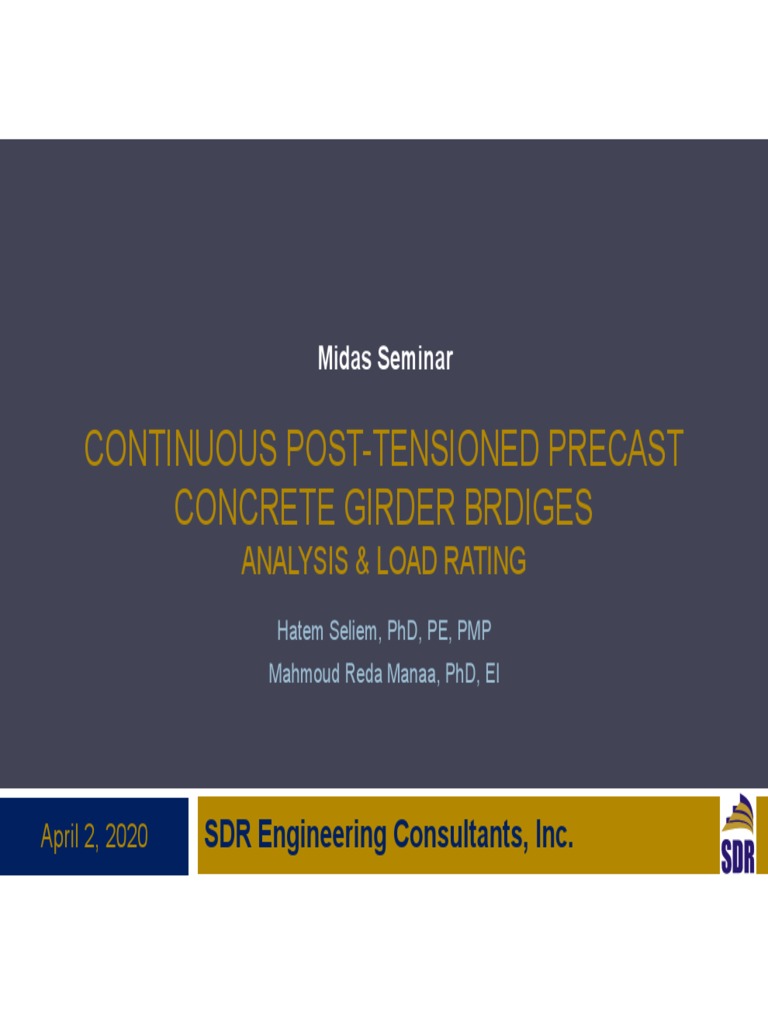 Midas Seminar

CONTINUOUS POST-TENSIONED PRECAST CONCRETE GIRDER BRDIGES

ANALYSIS & LOAD RATING

Hatem Seliem, PhD, PE, PMP

Mahmoud Reda Manaa, PhD, EI

April 2, 2020

SDR Engineering Consultants, Inc.

SDR